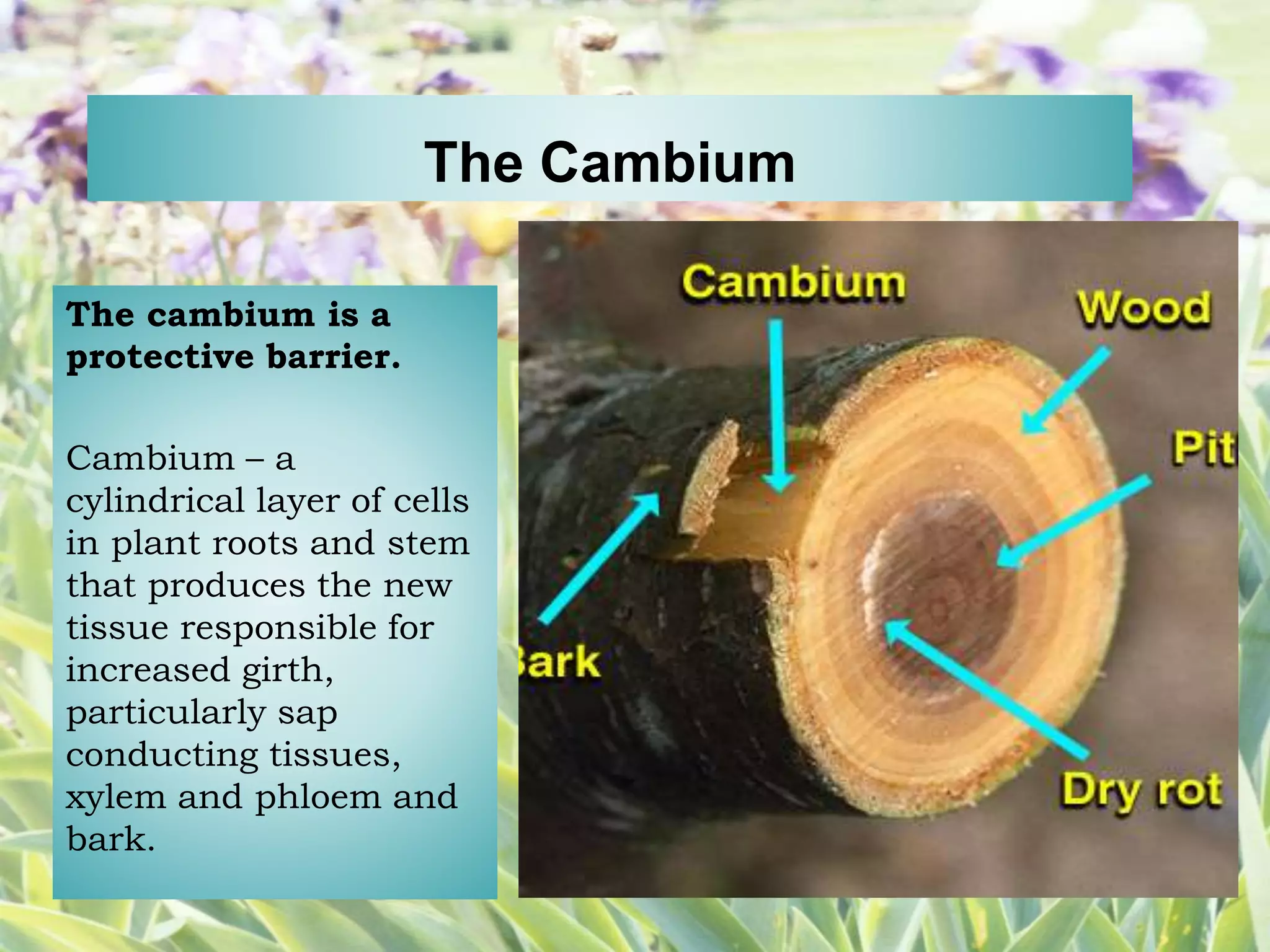 The Cambium

The cambium is a protective barrier.

Cambium – a cylindrical layer of cells in plant roots and stem that produces the new tissue responsible for increased girth, particularly sap conducting tissues, xylem and phloem and bark.

Cambium

Wood

Pit

ark

Dry rot